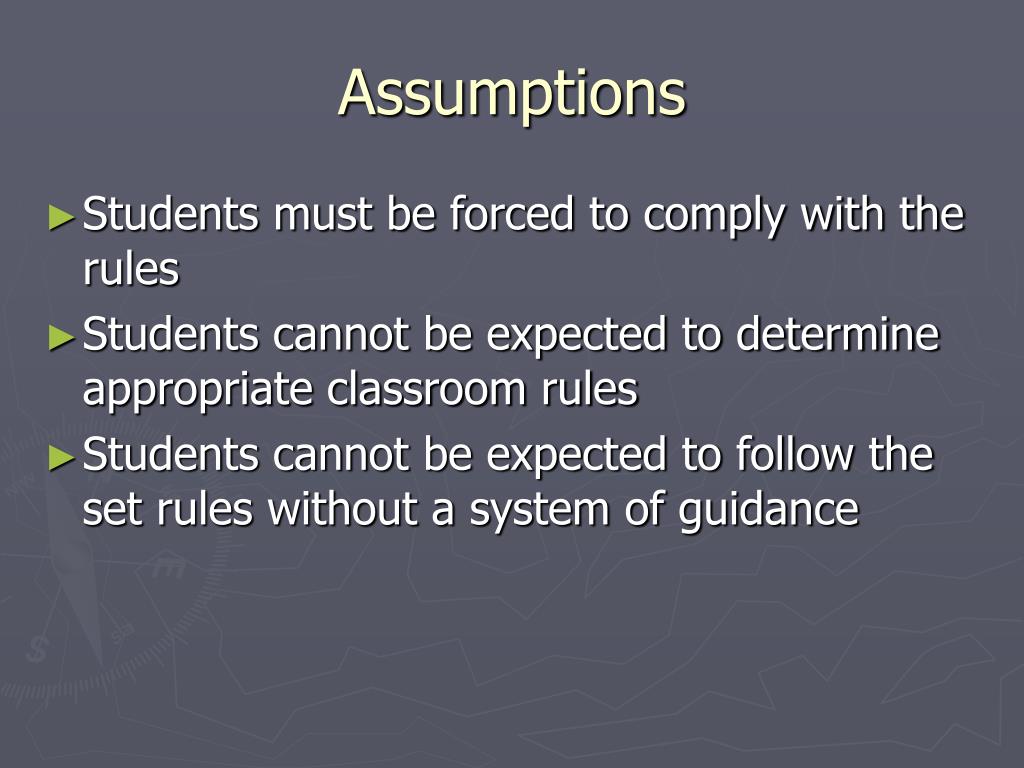 Assumptions

►Students must be forced to comply with the rules
►Students cannot be expected to determine appropriate classroom rules
►Students cannot be expected to follow the set rules without a system of guidance